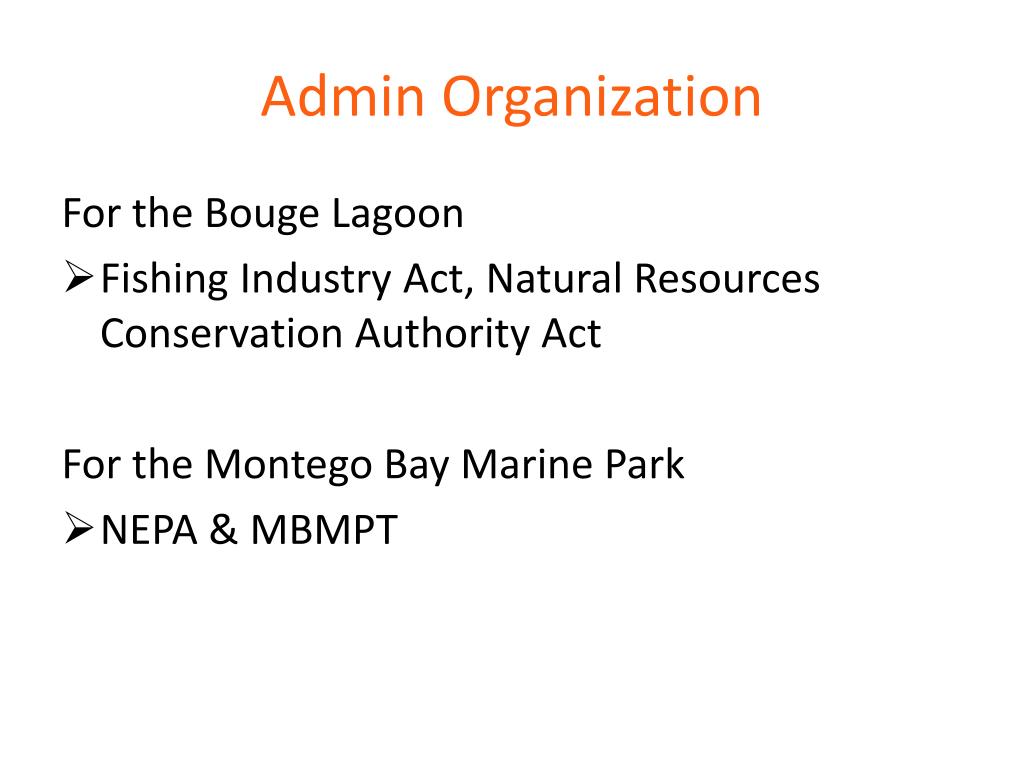 Admin Organization

For the Bouge Lagoon

➢ Fishing Industry Act, Natural Resources Conservation Authority Act

For the Montego Bay Marine Park

➢ NEPA & MBMPT